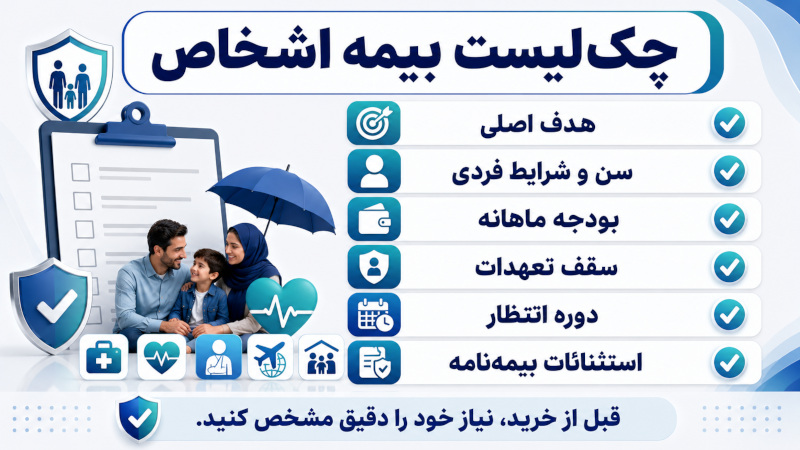 چک‌لیست بیمه اشخاص

هدف اصلی

سن و شرایط فردی

بودجه ماهانه

سقف تعهدات

دوره انتظار

استثنائات بیمه‌نامه

قبل از خرید، نیاز خود را دقیق مشخص کنید.